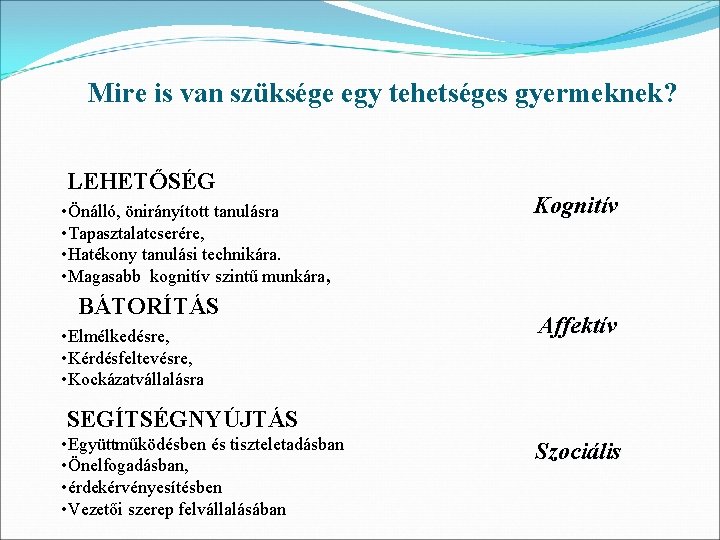 Mire is van szüksége egy tehetséges gyermeknek?

LEHETŐSÉG

•Önálló, önirányított tanulásra
•Tapasztalatcserére,
•Hatékony tanulási technikára.
•Magasabb kognitív szintű munkára,

Kognitív

BÁTORÍTÁS

•Elmélkedésre,
•Kérdésfeltevésre,
•Kockázatvállalásra

Affektív

SEGÍTSÉGNYÚJTÁS

•Együttműködésben és tiszteletadásban
•Önelfogadásban,
•érdekérvényesítésben
•Vezetői szerep felvállalásában

Szociális